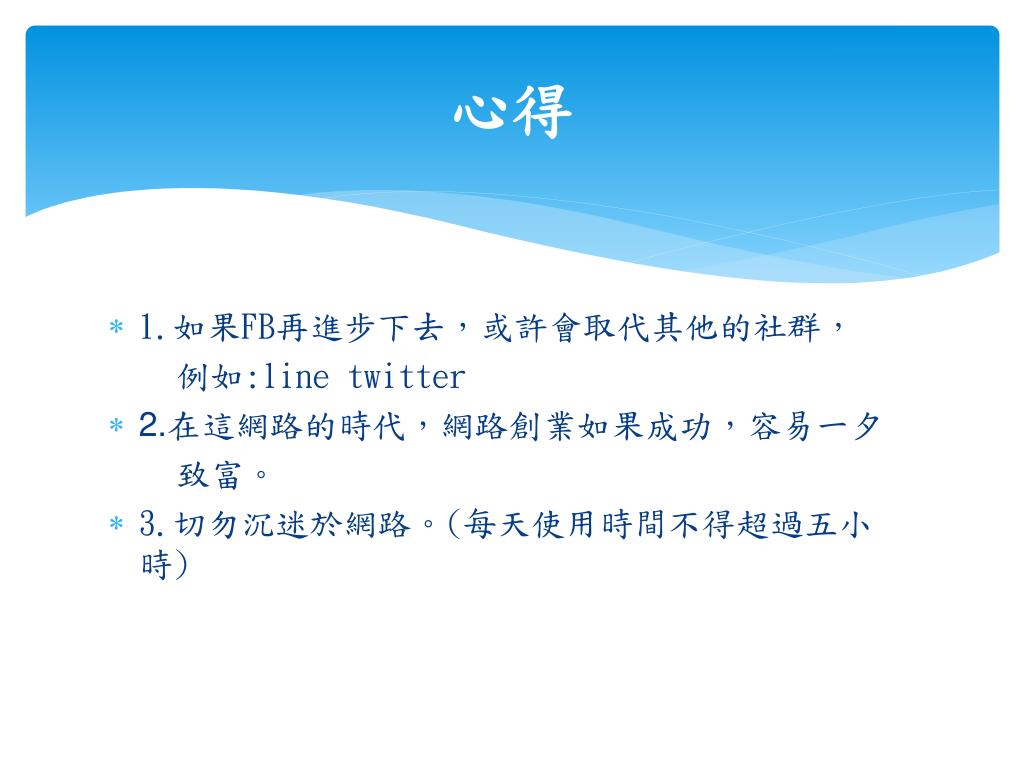 心得

* 1.如果FB再進步下去，或許會取代其他的社群，例如:line twitter
* 2.在這網路的時代，網路創業如果成功，容易一夕致富。
* 3.切勿沉迷於網路。(每天使用時間不得超過五小時)